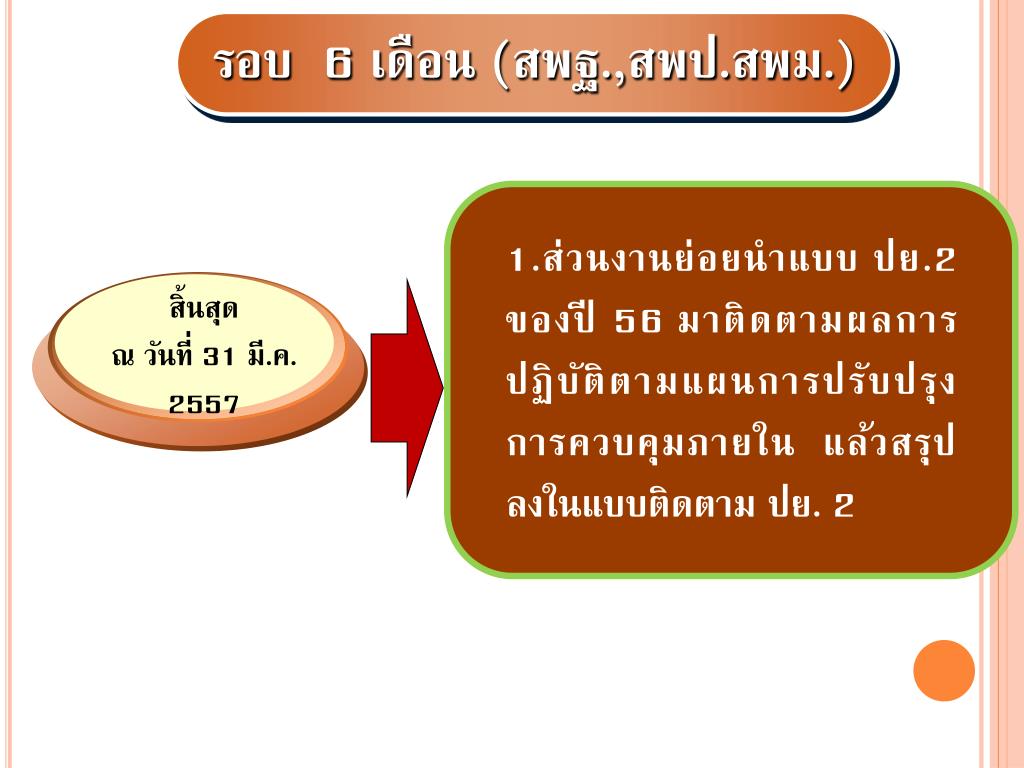 รอบ 6 เดือน (สพฐ.,สพป.สพม.)

สิ้นสุด
ณ วันที่ 31 มี.ค.
2557

1.ส่วนงานย่อยนำแบบ ปย.2 ของปี 56 มาติดตามผลการปฏิบัติตามแผนการปรับปรุงการควบคุมภายใน แล้วสรุปลงในแบบติดตาม ปย. 2